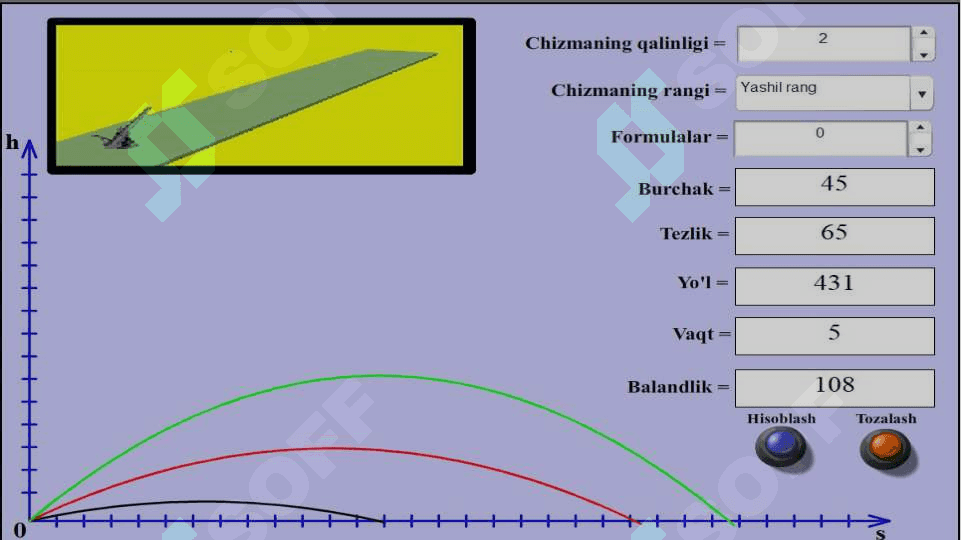 Chizmaning qalinligi = 2

Chizmaning rangi = Yashil rang

Formulalar = 0

Burchak = 45

Tezlik = 65

Yo'l = 431

Vaqt = 5

Balandlik = 108

Hisoblash

Tozalash

h

0

s